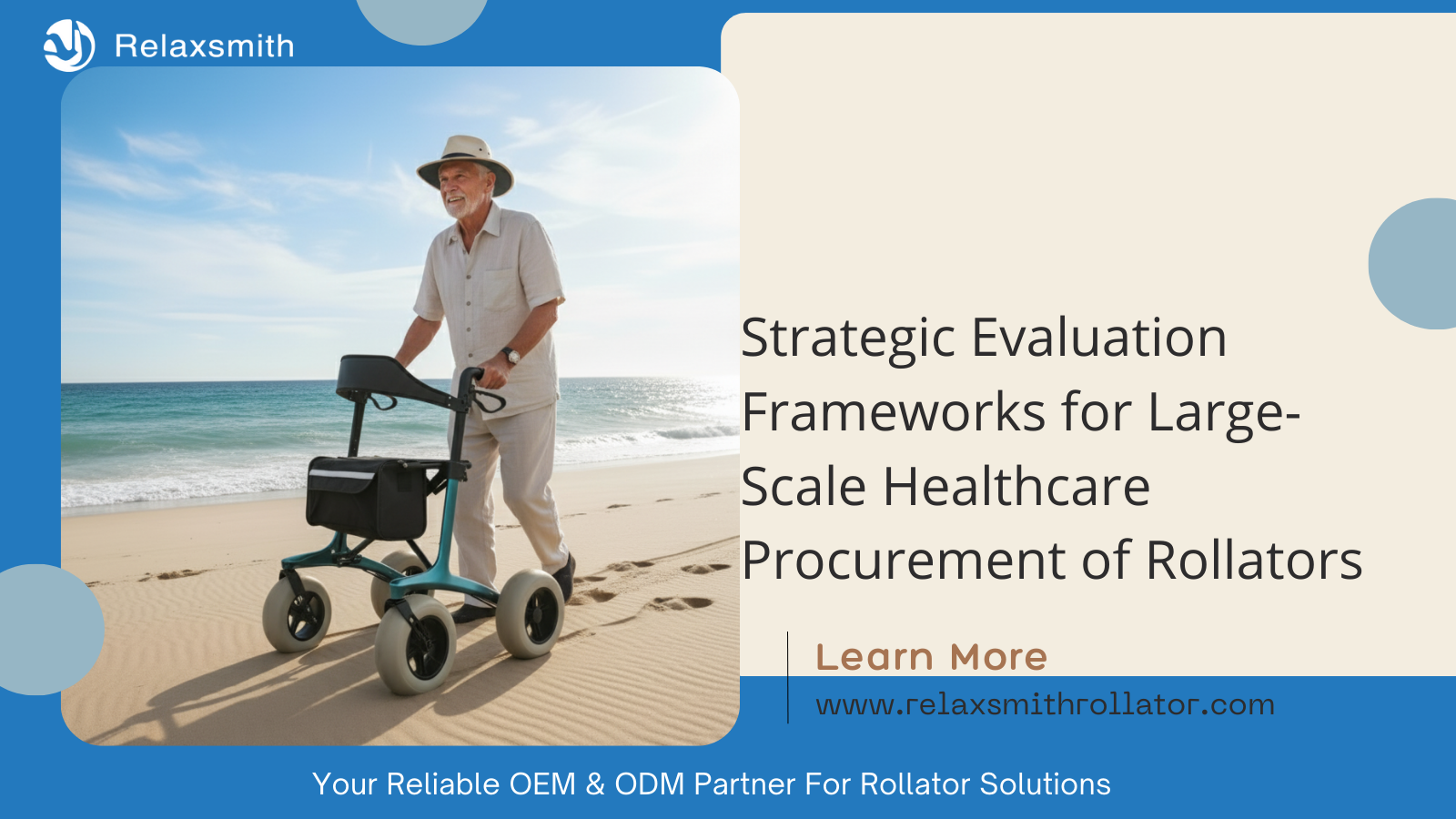 Relaxsmith

Strategic Evaluation Frameworks for Large-Scale Healthcare Procurement of Rollators

Learn More

www.relaxsmithrollator.com

Your Reliable OEM & ODM Partner For Rollator Solutions